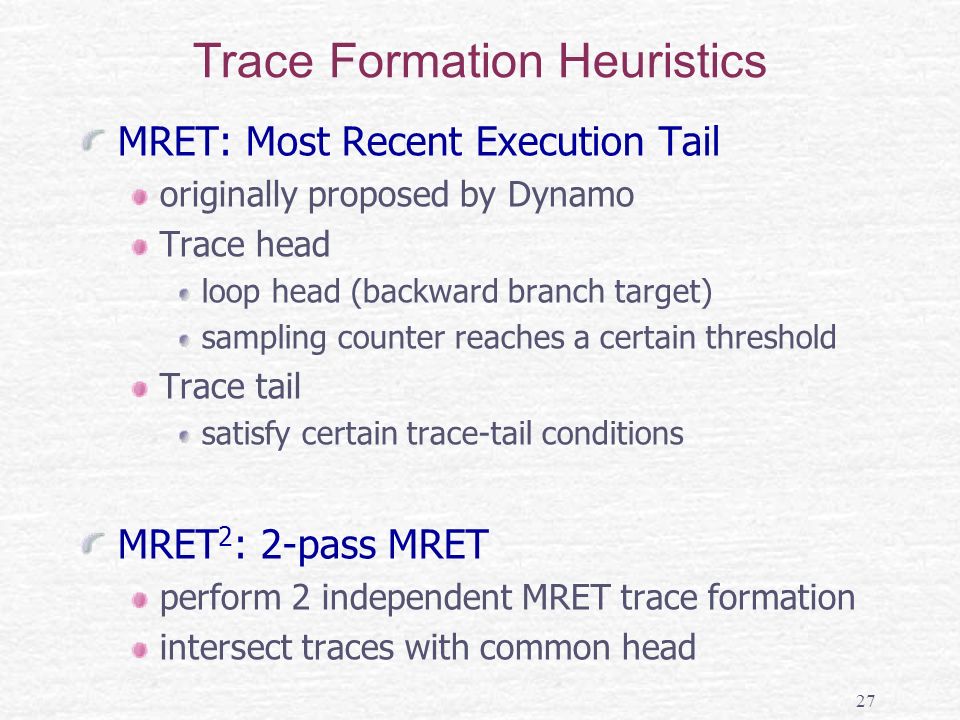 Trace Formation Heuristics

MRET: Most Recent Execution Tail

originally proposed by Dynamo

Trace head

loop head (backward branch target)

sampling counter reaches a certain threshold

Trace tail

satisfy certain trace-tail conditions

MRET$^2$: 2-pass MRET

perform 2 independent MRET trace formation

intersect traces with common head

27